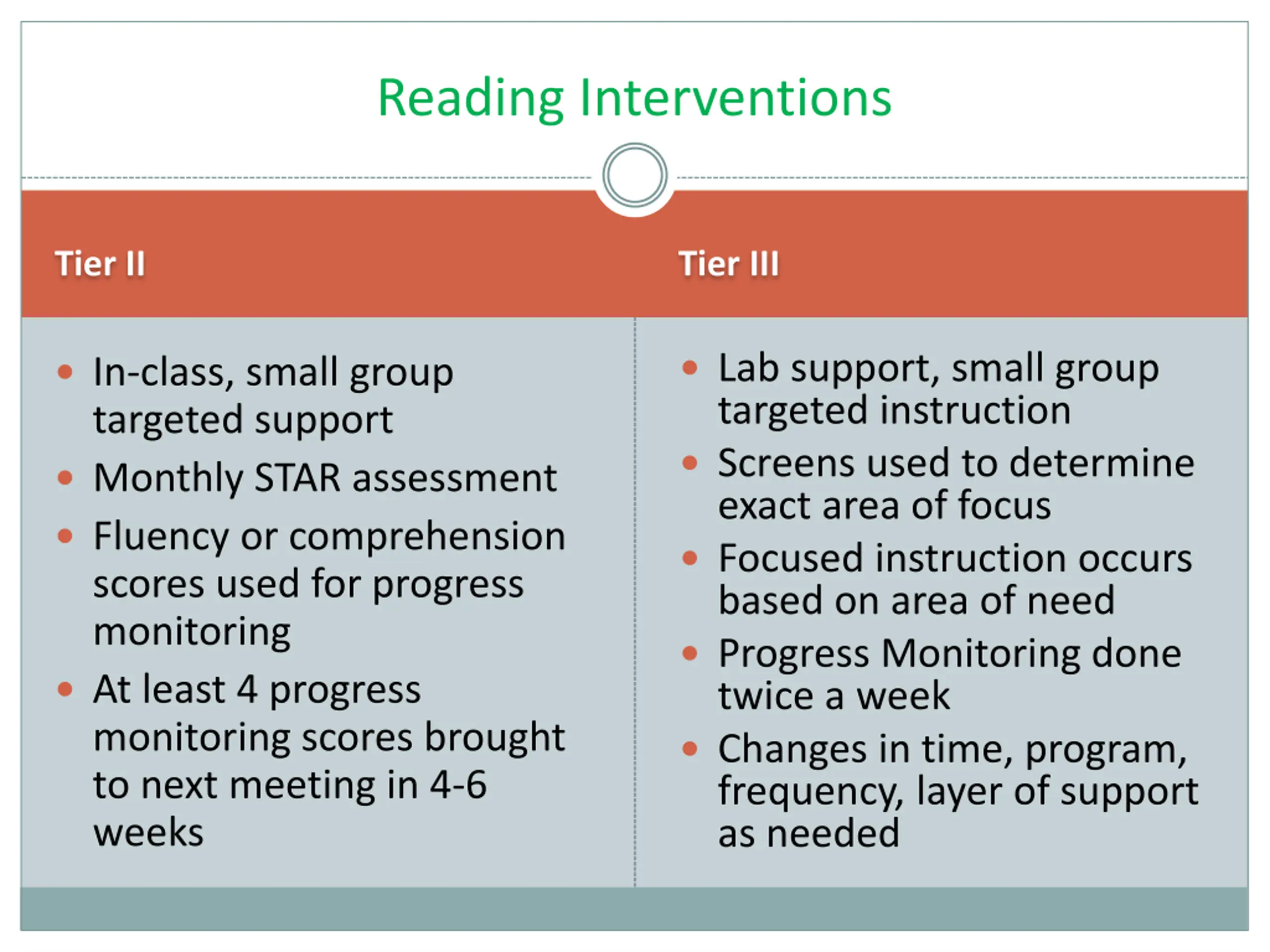 Reading Interventions

Tier II

- In-class, small group targeted support
- Monthly STAR assessment
- Fluency or comprehension scores used for progress monitoring
- At least 4 progress monitoring scores brought to next meeting in 4-6 weeks

Tier III

- Lab support, small group targeted instruction
- Screens used to determine exact area of focus
- Focused instruction occurs based on area of need
- Progress Monitoring done twice a week
- Changes in time, program, frequency, layer of support as needed